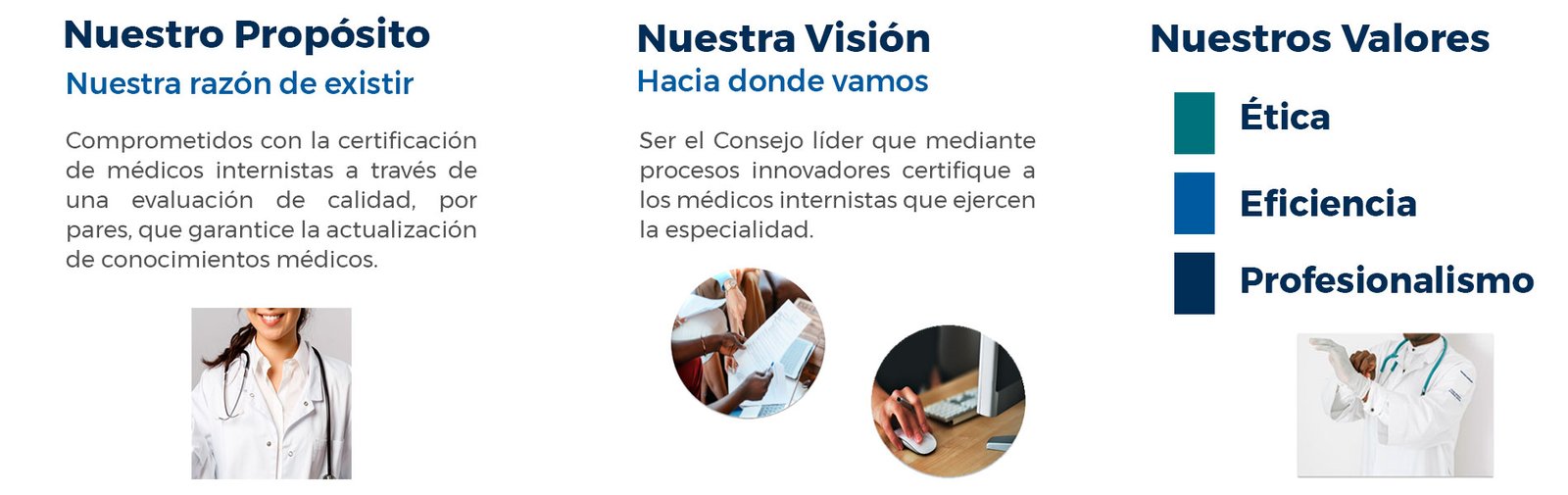 Nuestro Propósito
Nuestra razón de existir

Comprometidos con la certificación de médicos internistas a través de una evaluación de calidad, por pares, que garantice la actualización de conocimientos médicos.

Nuestra Visión
Hacia donde vamos

Ser el Consejo líder que mediante procesos innovadores certifique a los médicos internistas que ejercen la especialidad.

Nuestros Valores

Ética

Eficiencia

Profesionalismo